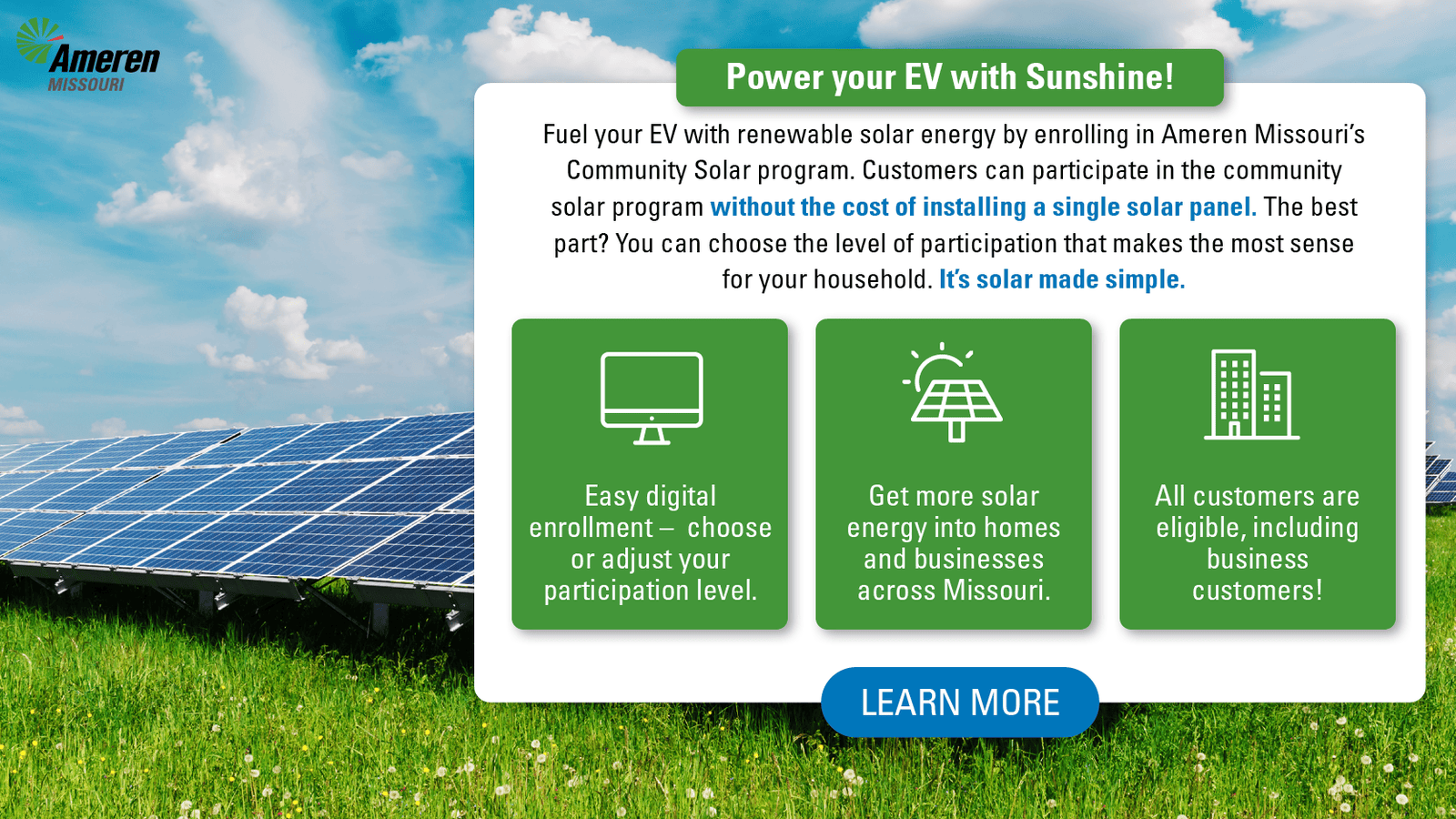 Ameren
MISSOURI

Power your EV with Sunshine!

Fuel your EV with renewable solar energy by enrolling in Ameren Missouri's Community Solar program. Customers can participate in the community solar program without the cost of installing a single solar panel. The best part? You can choose the level of participation that makes the most sense for your household. It's solar made simple.

Easy digital enrollment – choose or adjust your participation level.

Get more solar energy into homes and businesses across Missouri.

All customers are eligible, including business customers!

LEARN MORE